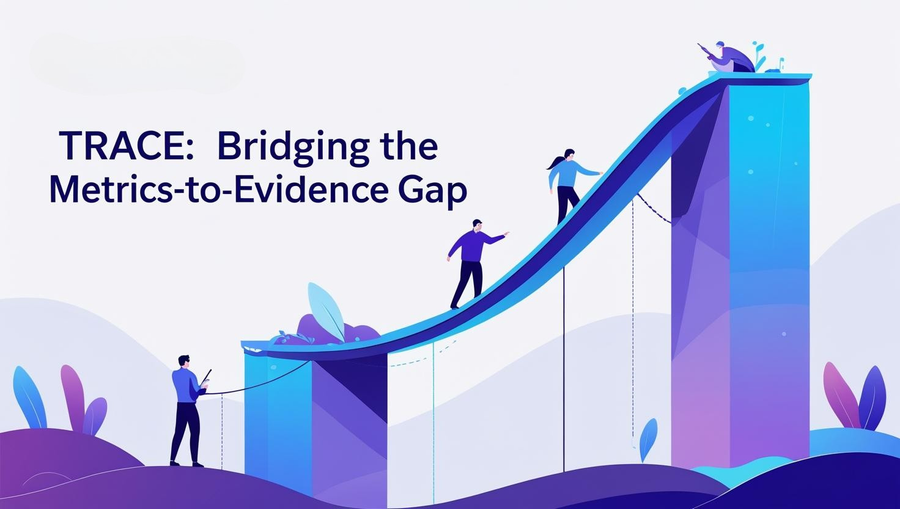 TRACE: Bridging the Metrics-to-Evidence Gap